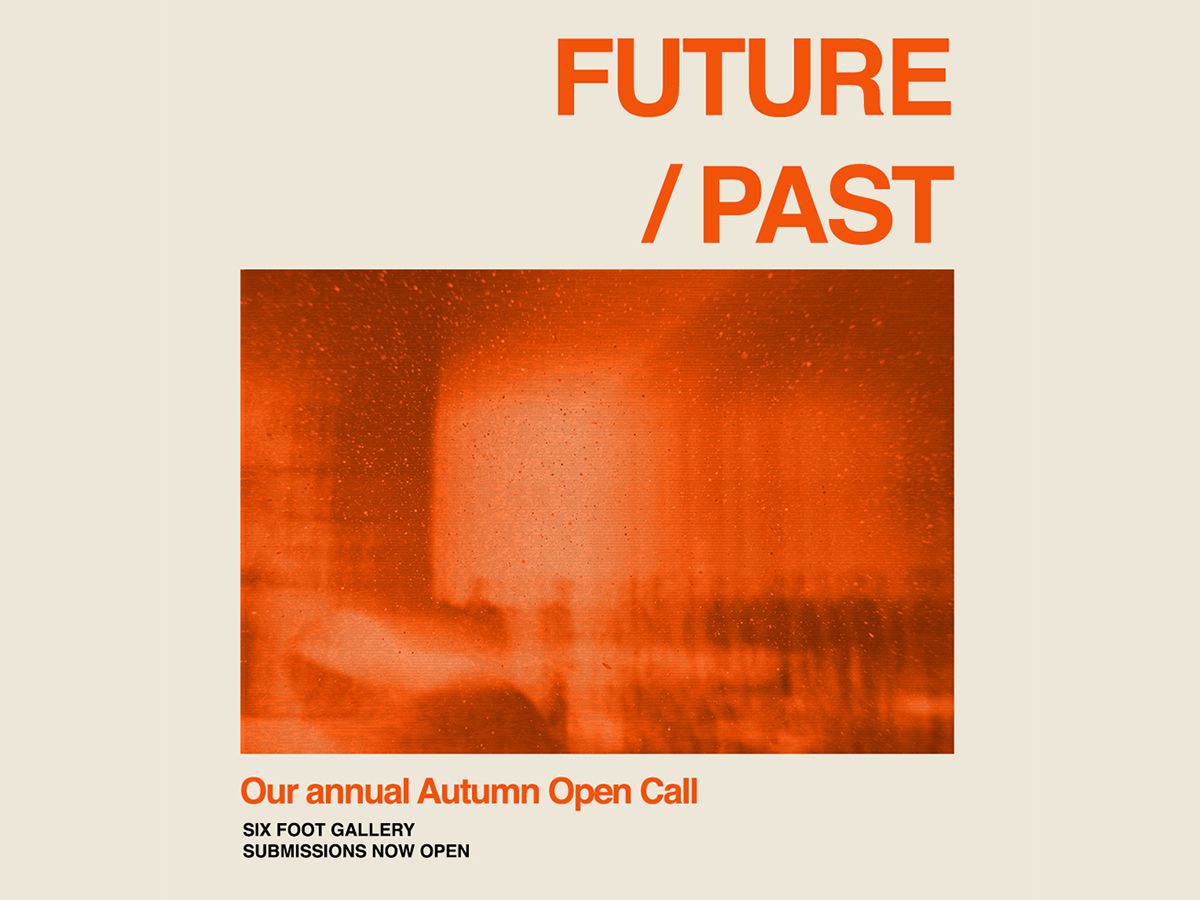 FUTURE
/ PAST

Our annual Autumn Open Call

SIX FOOT GALLERY
SUBMISSIONS NOW OPEN